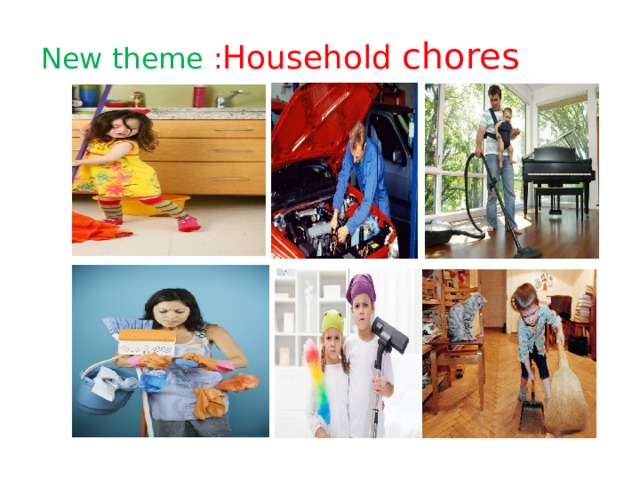 New theme :Household chores